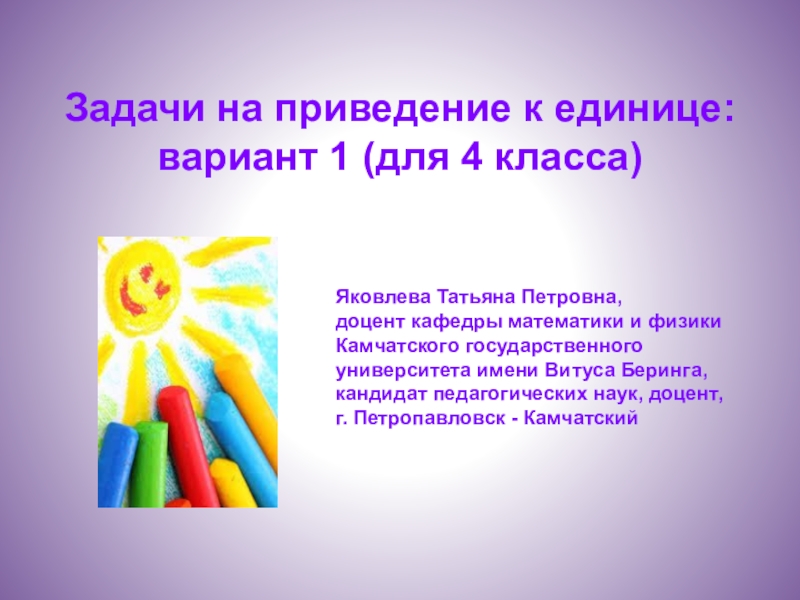 Задачи на приведение к единице: вариант 1 (для 4 класса)

Яковлева Татьяна Петровна,
доцент кафедры математики и физики
Камчатского государственного
университета имени Витуса Беринга,
кандидат педагогических наук, доцент,
г. Петропавловск - Камчатский